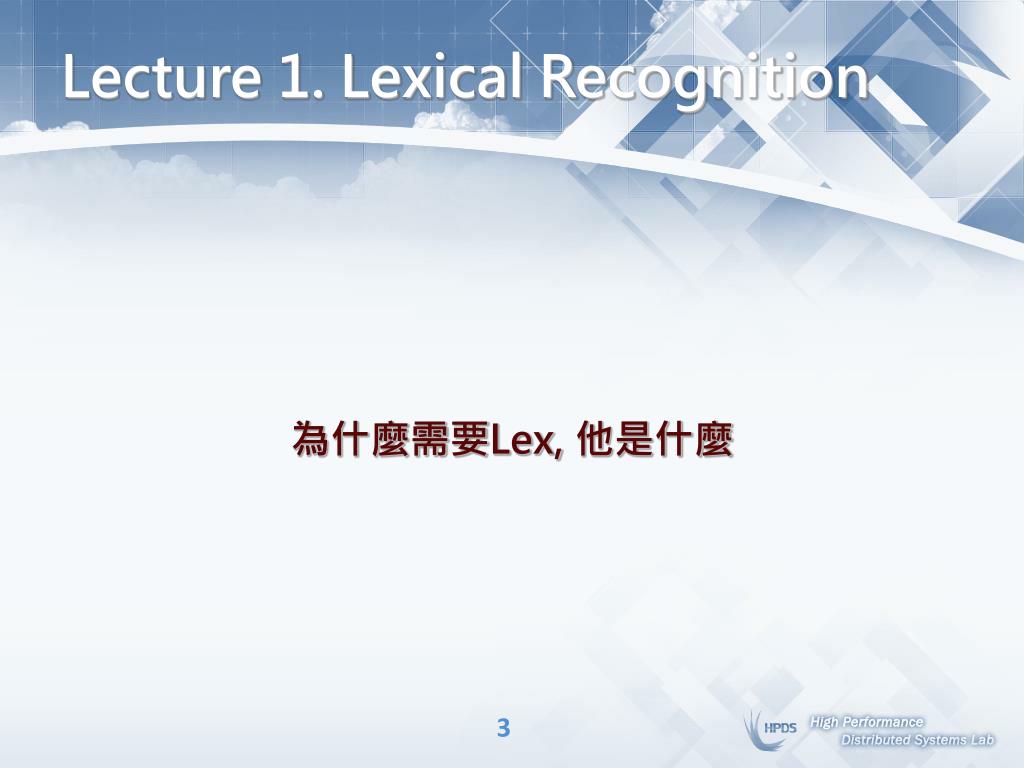 Lecture 1. Lexical Recognition

為什麼需要Lex, 他是什麼

3

HPDS High Performance Distributed Systems Lab